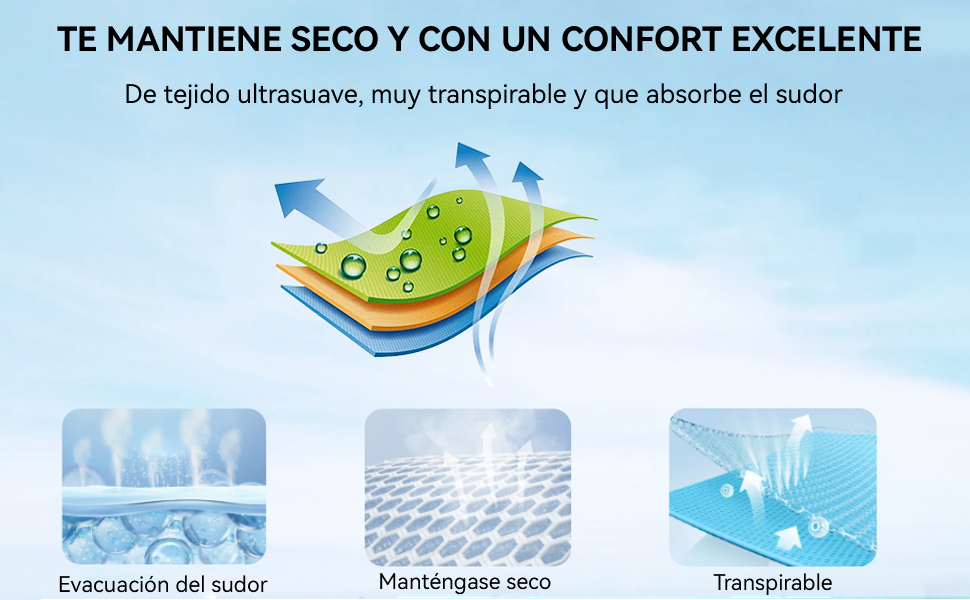 TE MANTIENE SECO Y CON UN CONFORT EXCELENTE

De tejido ultrasuave, muy transpirable y que absorbe el sudor

Evacuación del sudor

Manténgase seco

Transpirable